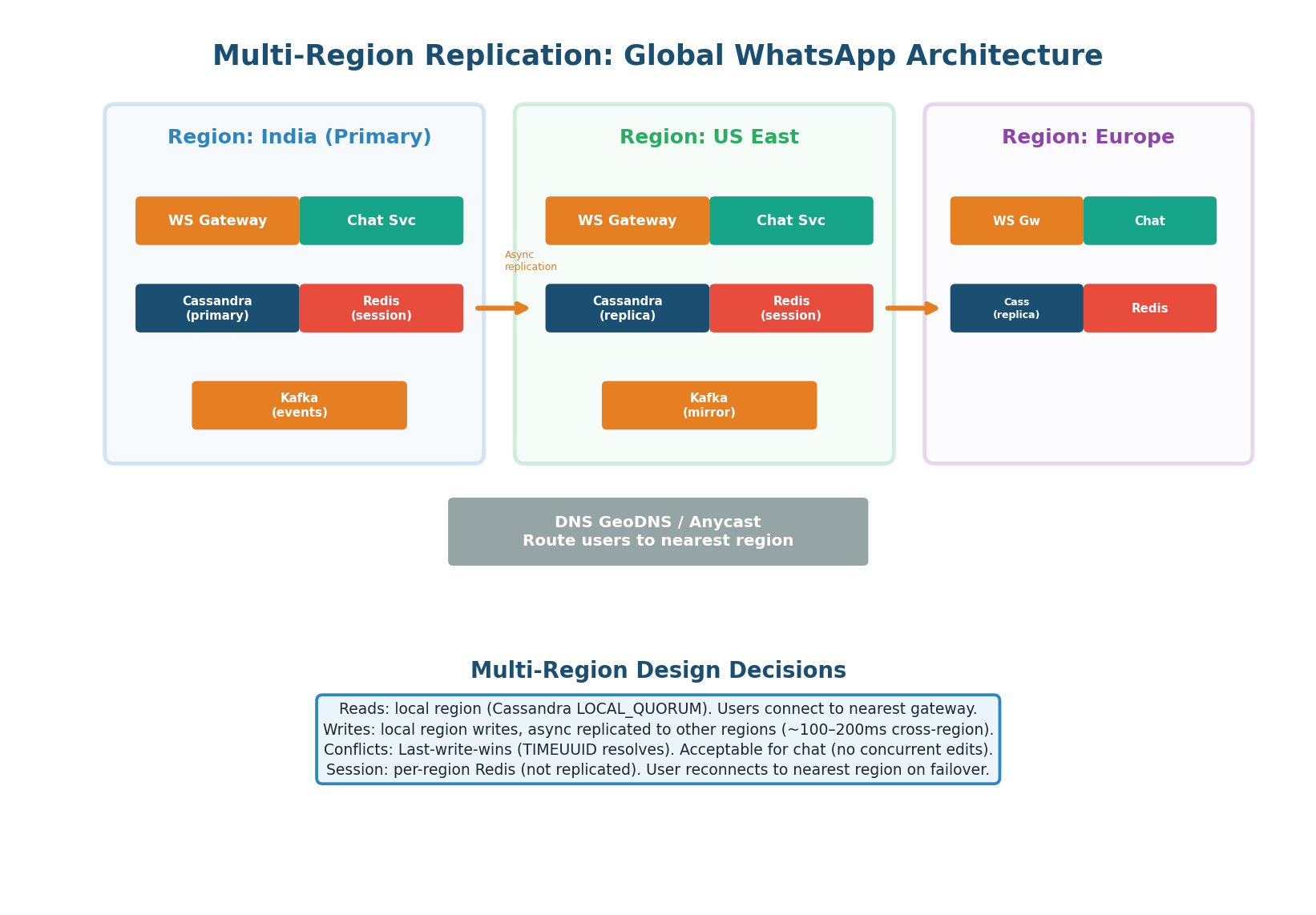 Multi-Region Replication: Global WhatsApp Architecture

Region: India (Primary)

WS Gateway

Chat Svc

Cassandra (primary)

Redis (session)

Kafka (events)

Async replication

Region: US East

WS Gateway

Chat Svc

Cassandra (replica)

Redis (session)

Kafka (mirror)

Region: Europe

WS Gw

Chat

Cass (replica)

Redis

DNS GeoDNS / Anycast
Route users to nearest region

Multi-Region Design Decisions

Reads: local region (Cassandra LOCAL_QUORUM). Users connect to nearest gateway.
Writes: local region writes, async replicated to other regions (~100–200ms cross-region).
Conflicts: Last-write-wins (TIMEUUID resolves). Acceptable for chat (no concurrent edits).
Session: per-region Redis (not replicated). User reconnects to nearest region on failover.